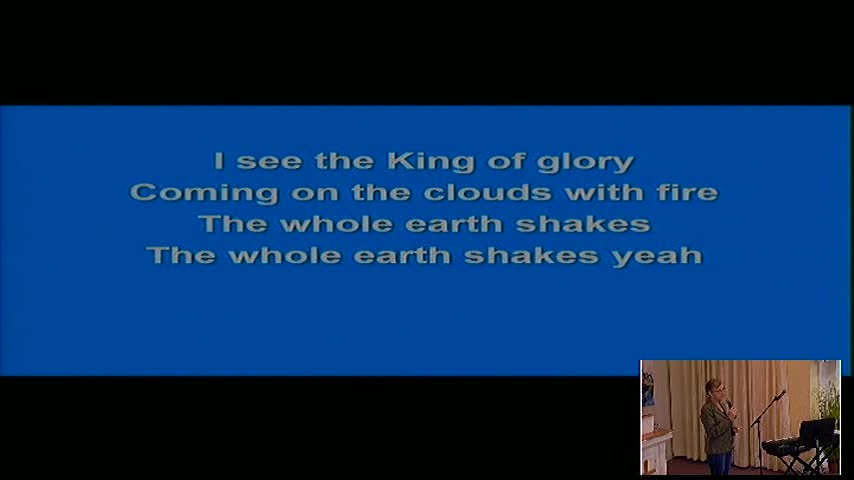 I see the King of glory
Coming on the clouds with fire
The whole earth shakes
The whole earth shakes yeah